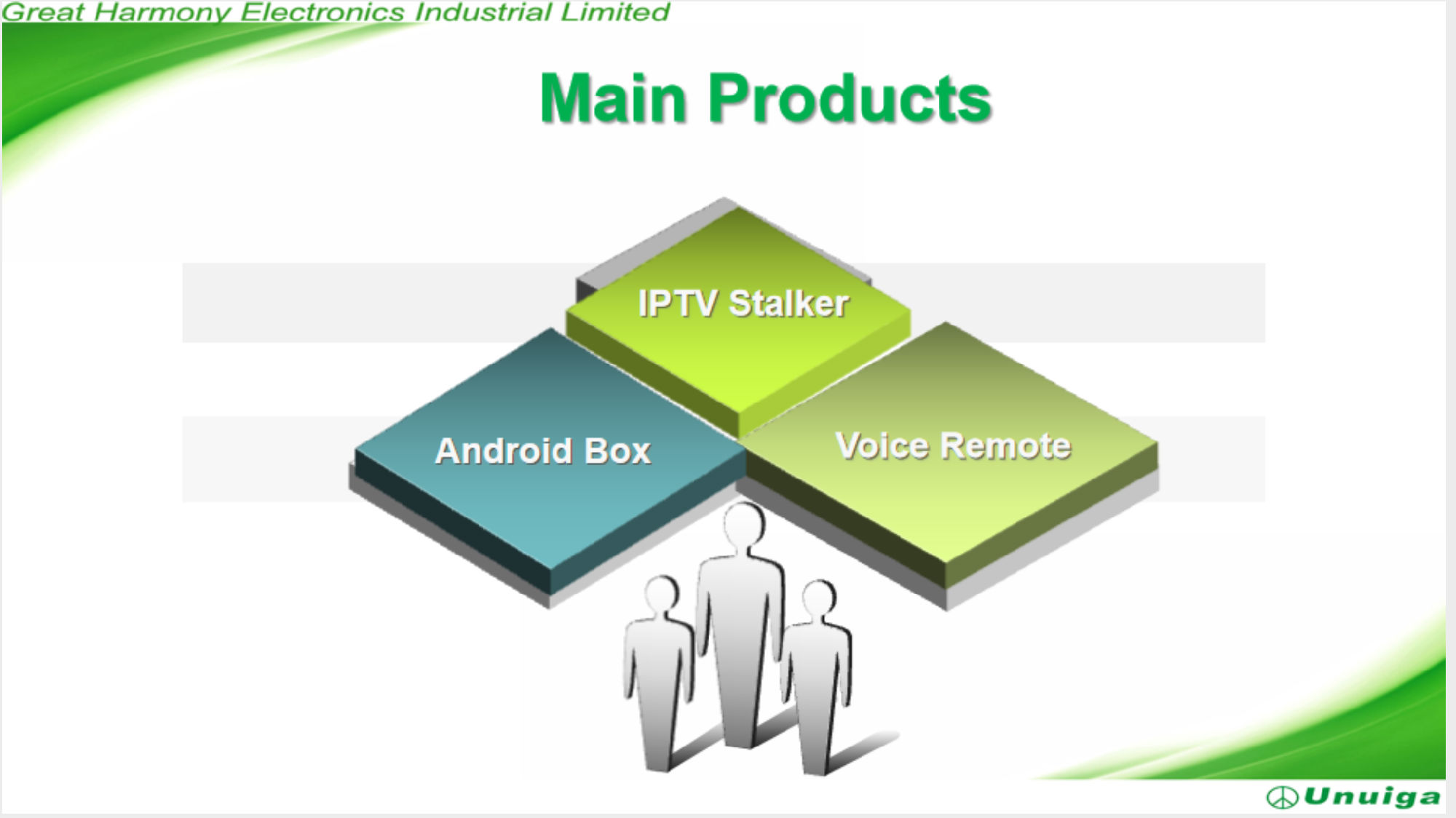 Great Harmony Electronics Industrial Limited

Main Products

IPTV Stalker

Android Box

Voice Remote

Unuiga